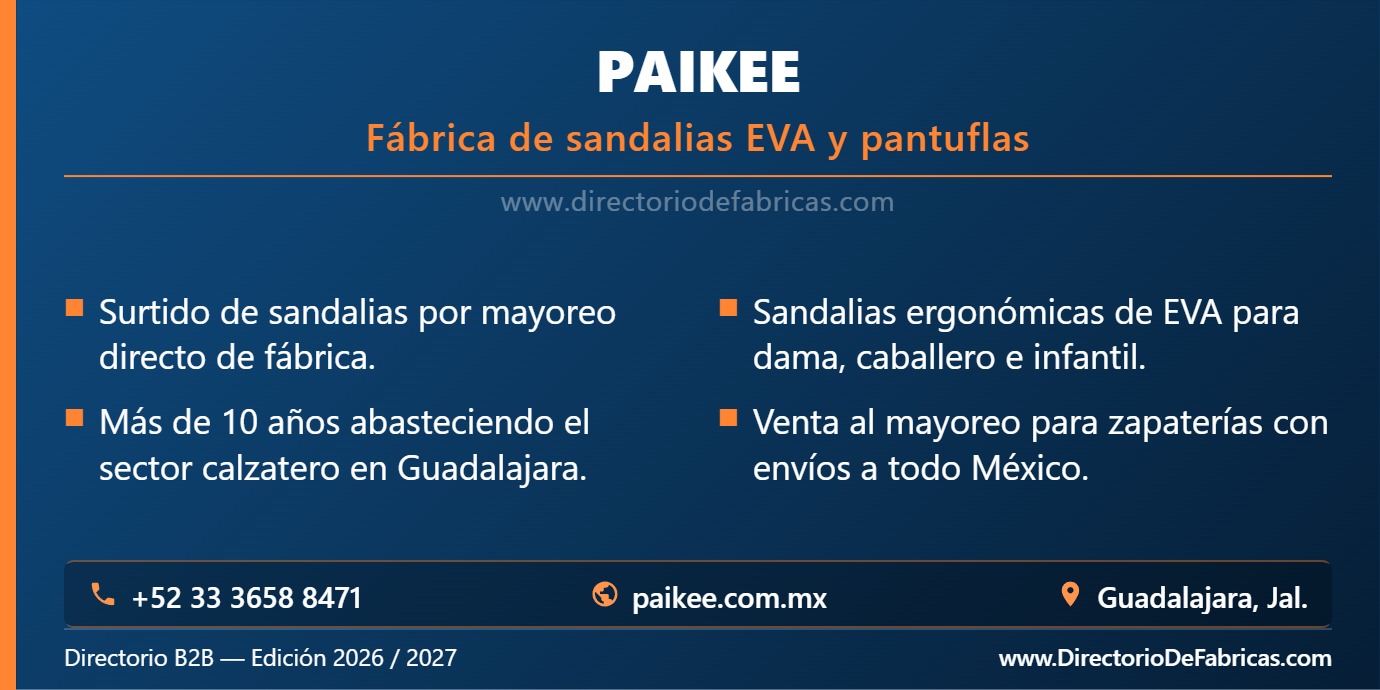 PAIKEE

Fábrica de sandalias EVA y pantuflas

www.directoriodefabricas.com

Surtido de sandalias por mayoreo directo de fábrica.

Más de 10 años abasteciendo el sector calzatero en Guadalajara.

Sandalias ergonómicas de EVA para dama, caballero e infantil.

Venta al mayoreo para zapaterías con envíos a todo México.

+52 33 3658 8471 paikee.com.mx Guadalajara, Jal.

Directorio B2B — Edición 2026 / 2027

www.DirectorioDeFabricas.com